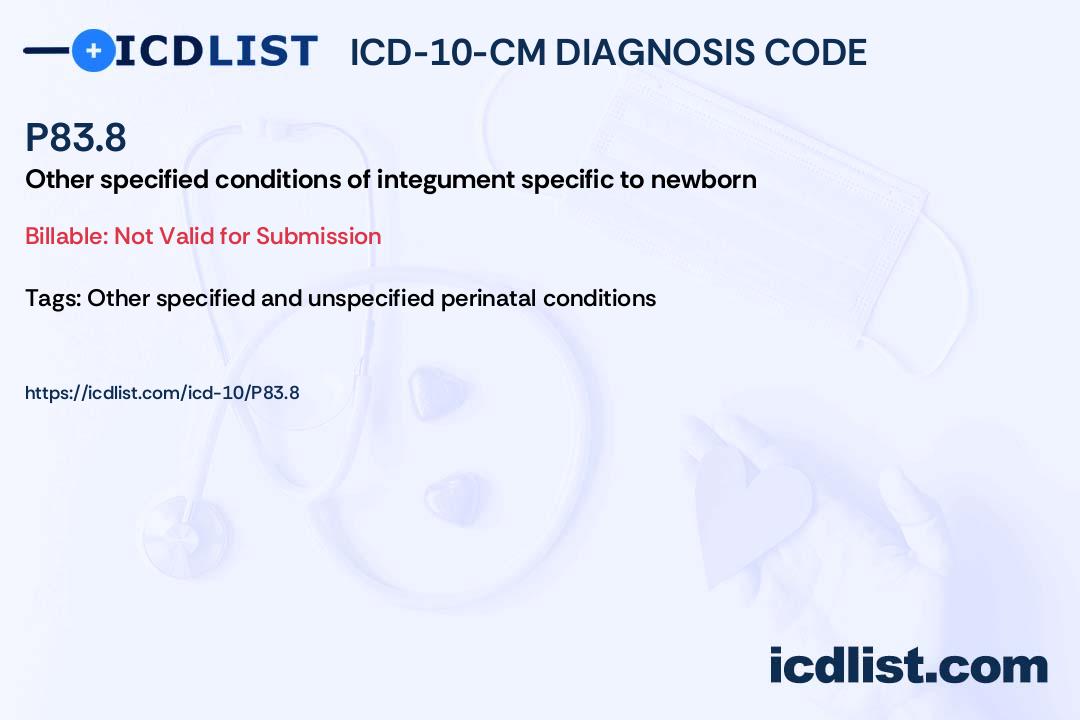 ICDLIST ICD-10-CM DIAGNOSIS CODE

P83.8

Other specified conditions of integument specific to newborn

Billable: Not Valid for Submission

Tags: Other specified and unspecified perinatal conditions

https://icdlist.com/icd-10/P83.8

icdlist.com